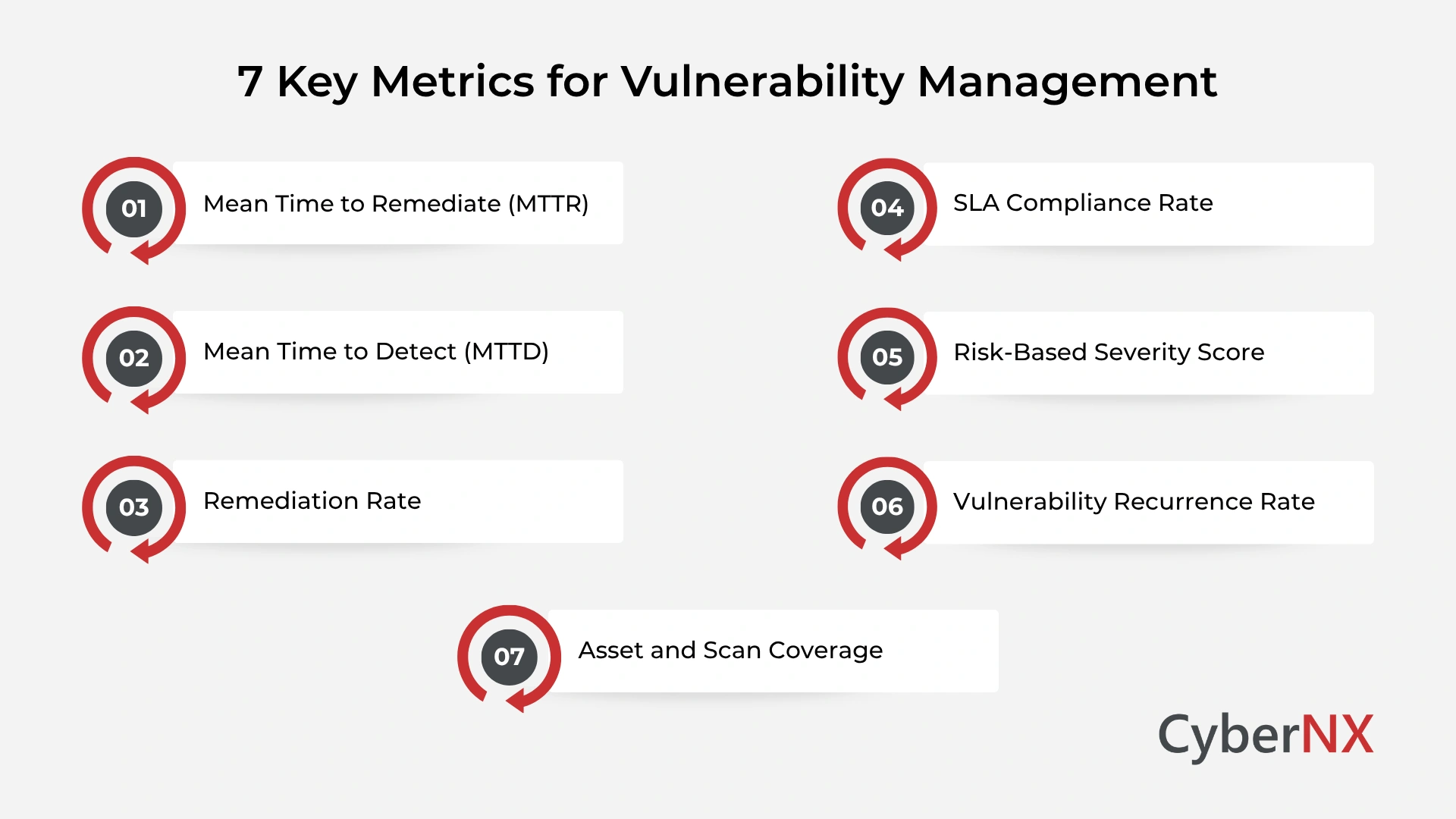 7 Key Metrics for Vulnerability Management

01 Mean Time to Remediate (MTTR)

02 Mean Time to Detect (MTTD)

03 Remediation Rate

04 SLA Compliance Rate

05 Risk-Based Severity Score

06 Vulnerability Recurrence Rate

07 Asset and Scan Coverage

CyberNX